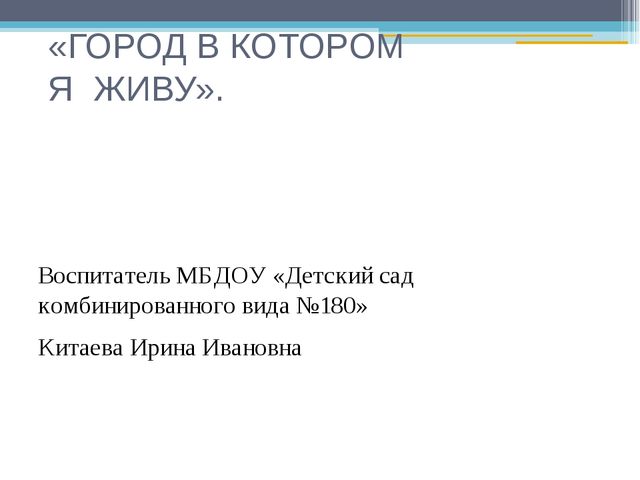 «ГОРОД В КОТОРОМ Я  ЖИВУ».

Воспитатель МБДОУ «Детский сад комбинированного вида №180»

Китаева Ирина Ивановна